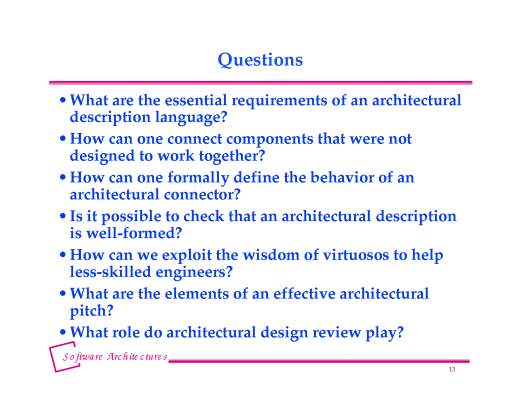 Questions

• What are the essential requirements of an architectural description language?

• How can one connect components that were not designed to work together?

• How can one formally define the behavior of an architectural connector?

• Is it possible to check that an architectural description is well-formed?

• How can we exploit the wisdom of virtuosos to help less-skilled engineers?

• What are the elements of an effective architectural pitch?

• What role do architectural design review play?

Software Architectures

13